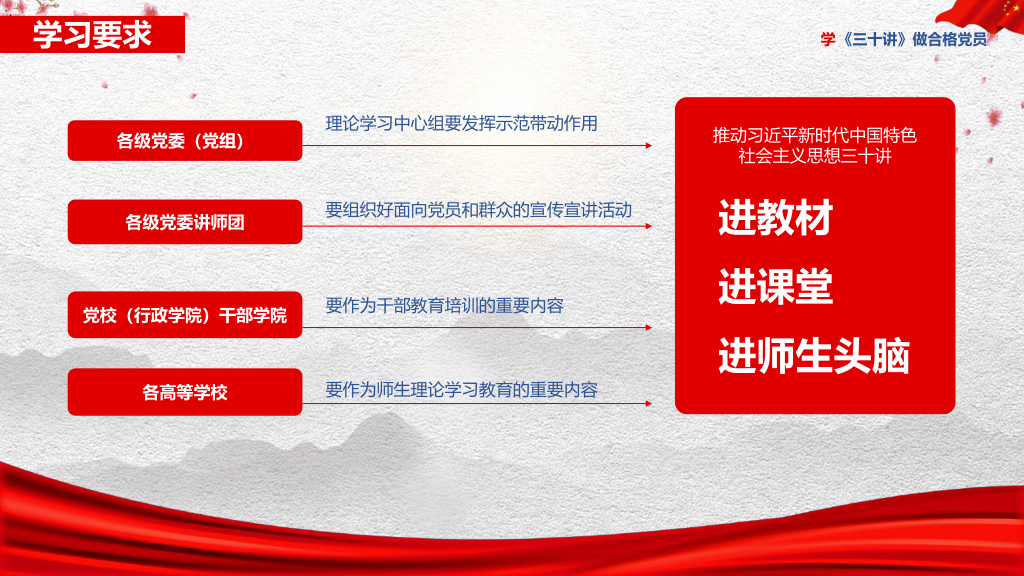 学习要求

学《三十讲》做合格党员

各级党委（党组）
理论学习中心组要发挥示范带动作用

各级党委讲师团
要组织好面向党员和群众的宣传宣讲活动

党校（行政学院）干部学院
要作为干部教育培训的重要内容

各高等学校
要作为师生理论学习教育的重要内容

推动习近平新时代中国特色社会主义思想三十讲

进教材

进课堂

进师生头脑